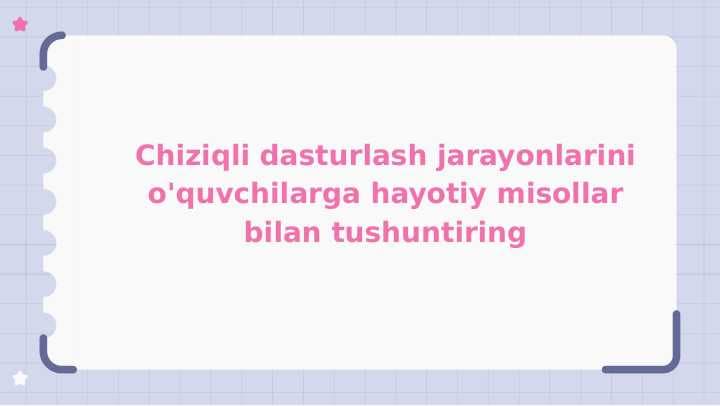 Chiziqli dasturlash jarayonlarini o'quvchilarga hayotiy misollar bilan tushuntiring